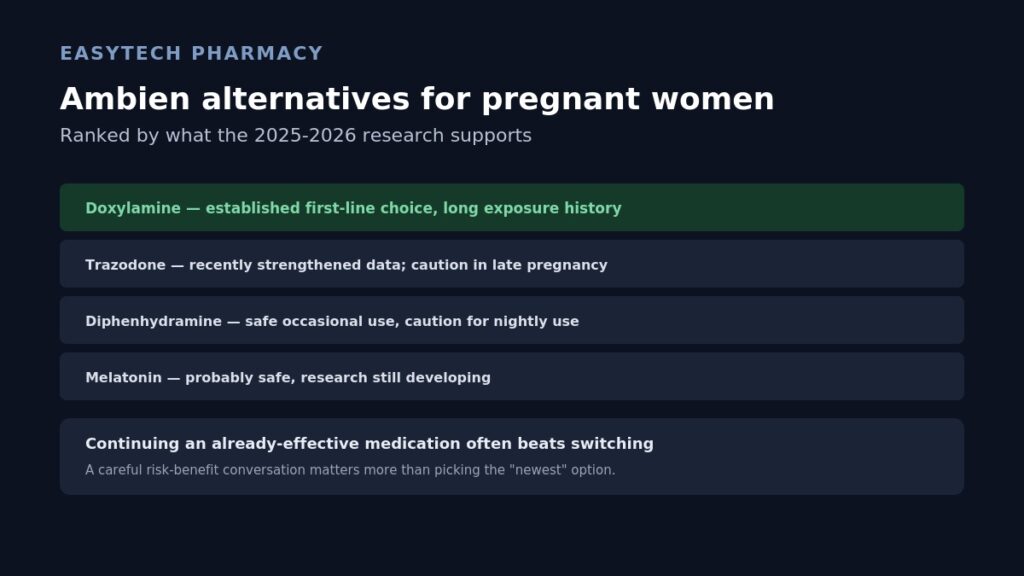 EASYTECH PHARMACY

Ambien alternatives for pregnant women

Ranked by what the 2025-2026 research supports

Doxylamine — established first-line choice, long exposure history

Trazodone — recently strengthened data; caution in late pregnancy

Diphenhydramine — safe occasional use, caution for nightly use

Melatonin — probably safe, research still developing

Continuing an already-effective medication often beats switching

A careful risk-benefit conversation matters more than picking the "newest" option.